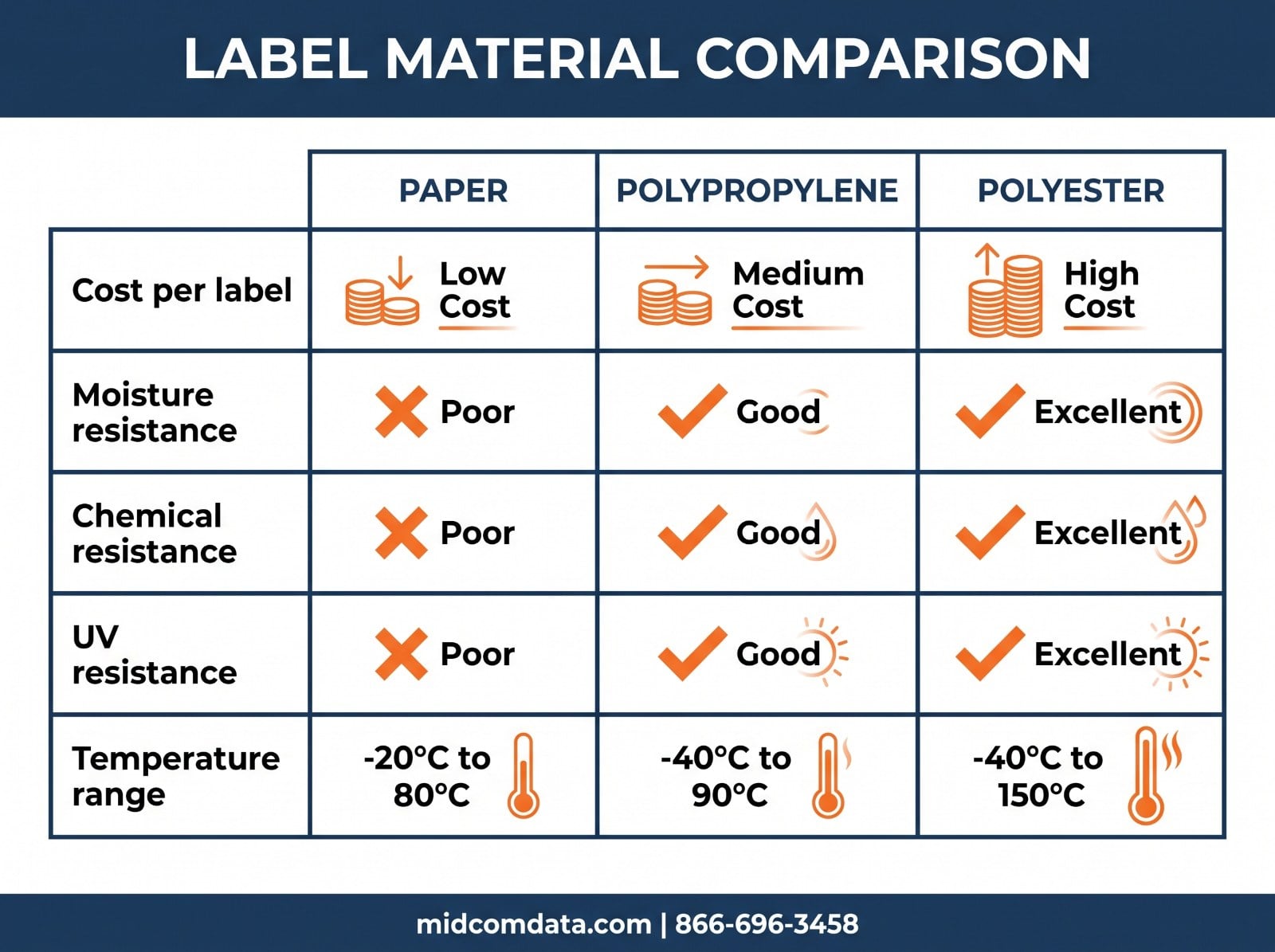 LABEL MATERIAL COMPARISON

| | PAPER | POLYPROPYLENE | POLYESTER |
|---|---|---|---|
| Cost per label | Low Cost | Medium Cost | High Cost |
| Moisture resistance | Poor | Good | Excellent |
| Chemical resistance | Poor | Good | Excellent |
| UV resistance | Poor | Good | Excellent |
| Temperature range | -20°C to 80°C | -40°C to 90°C | -40°C to 150°C |

midcomdata.com | 866-696-3458